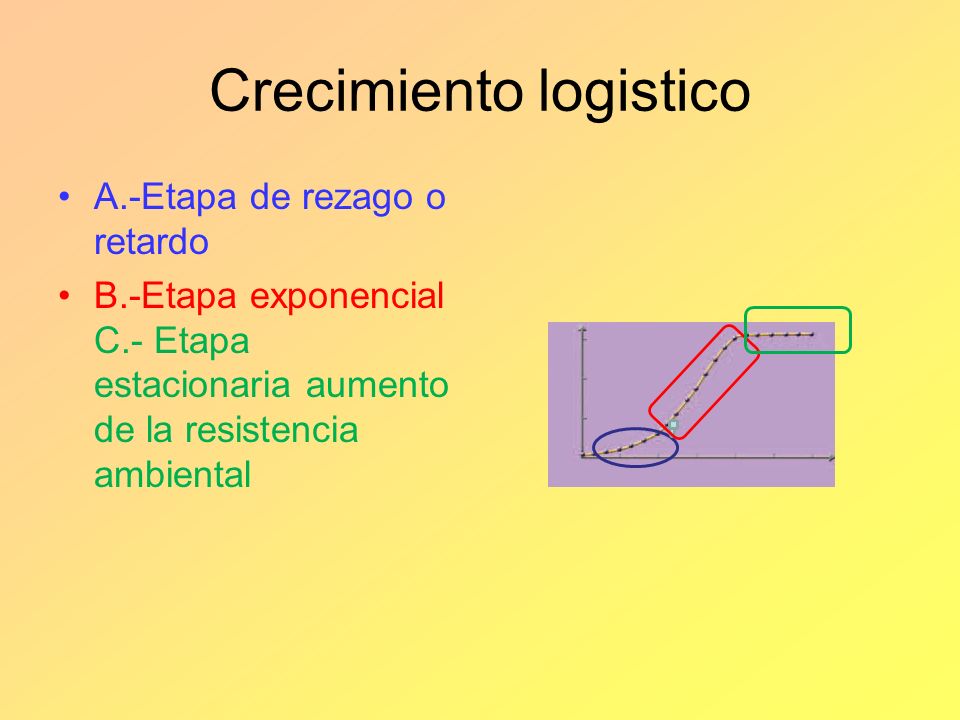 Crecimiento logistico

• A.-Etapa de rezago o retardo

• B.-Etapa exponencial
C.- Etapa estacionaria aumento de la resistencia ambiental